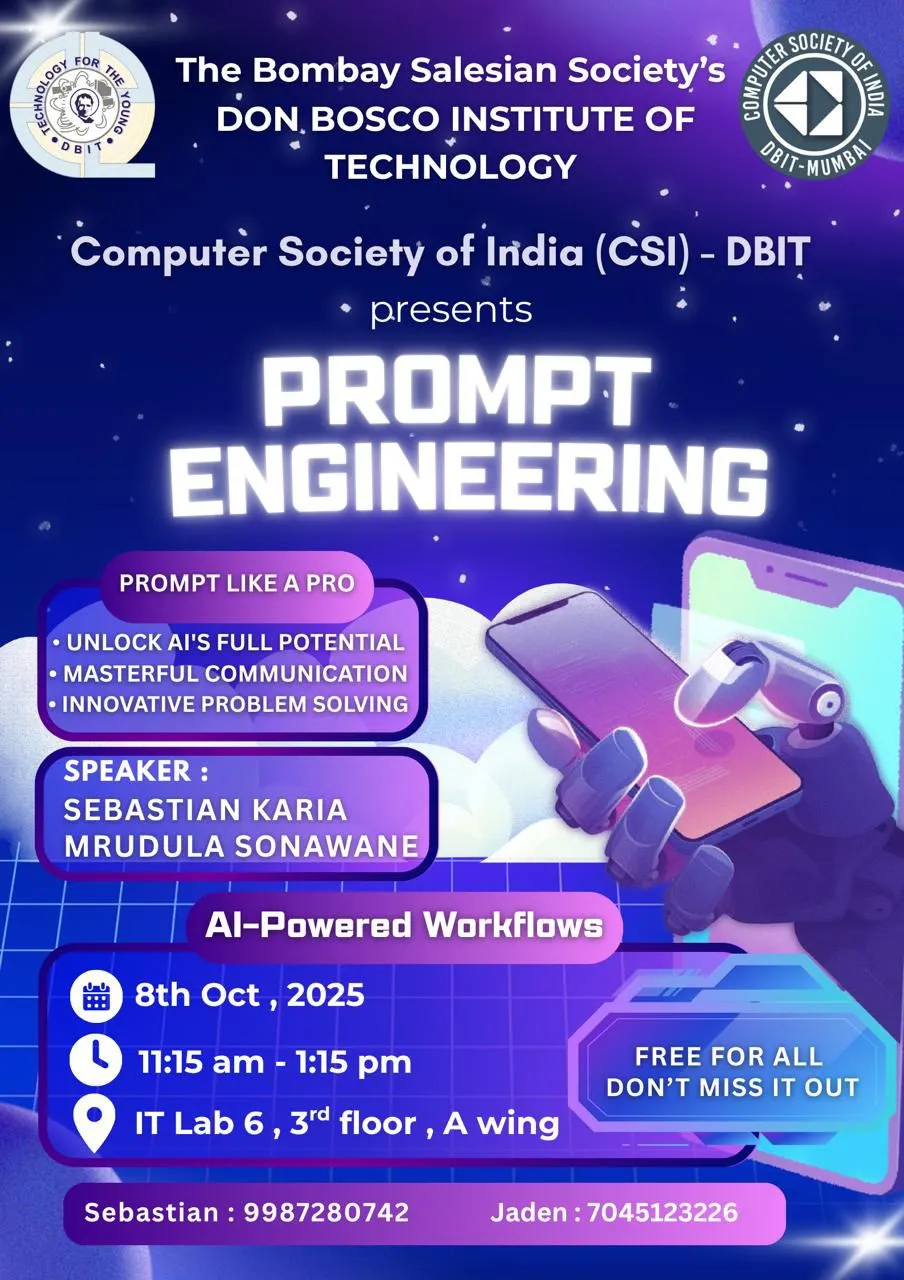 TECHNOLOGY FOR THE YOUNG
DBIT

The Bombay Salesian Society's
DON BOSCO INSTITUTE OF TECHNOLOGY

COMPUTER SOCIETY OF INDIA
DBIT-MUMBAI

Computer Society of India (CSI) - DBIT
presents

PROMPT ENGINEERING

PROMPT LIKE A PRO

• UNLOCK AI'S FULL POTENTIAL
• MASTERFUL COMMUNICATION
• INNOVATIVE PROBLEM SOLVING

SPEAKER :
SEBASTIAN KARIA
MRUDULA SONAWANE

AI-Powered Workflows

8th Oct , 2025

11:15 am - 1:15 pm

IT Lab 6 , 3$^{rd}$ floor , A wing

FREE FOR ALL
DON'T MISS IT OUT

Sebastian : 9987280742 Jaden : 7045123226